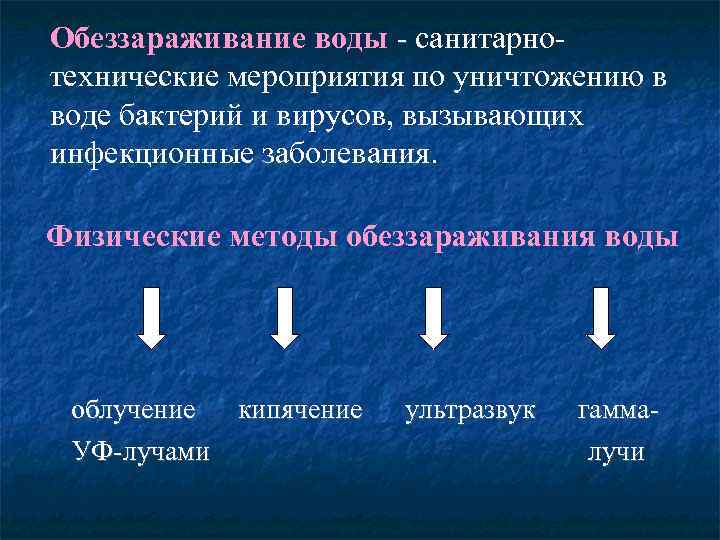 Обеззараживание воды - санитарно-технические мероприятия по уничтожению в воде бактерий и вирусов, вызывающих инфекционные заболевания.

Физические методы обеззараживания воды

облучение УФ-лучами

кипячение

ультразвук

гамма-лучи